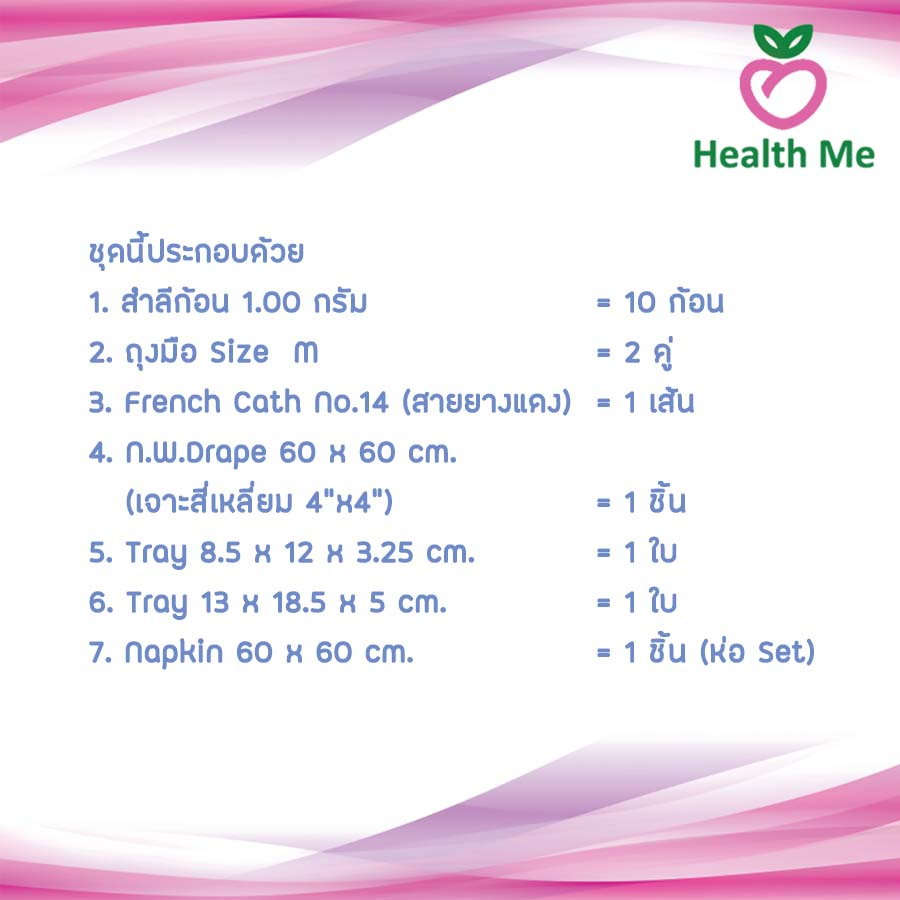 Health Me

ชุดนี้ประกอบด้วย
1. สำลีก้อน 1.00 กรัม = 10 ก้อน
2. ถุงมือ Size M = 2 คู่
3. French Cath No.14 (สายยางแดง) = 1 เส้น
4. ก.พ.Drape 60 x 60 cm. (เจาะสี่เหลี่ยม 4"x4") = 1 ชิ้น
5. Tray 8.5 x 12 x 3.25 cm. = 1 ใบ
6. Tray 13 x 18.5 x 5 cm. = 1 ใบ
7. Napkin 60 x 60 cm. = 1 ชิ้น (ห่อ Set)